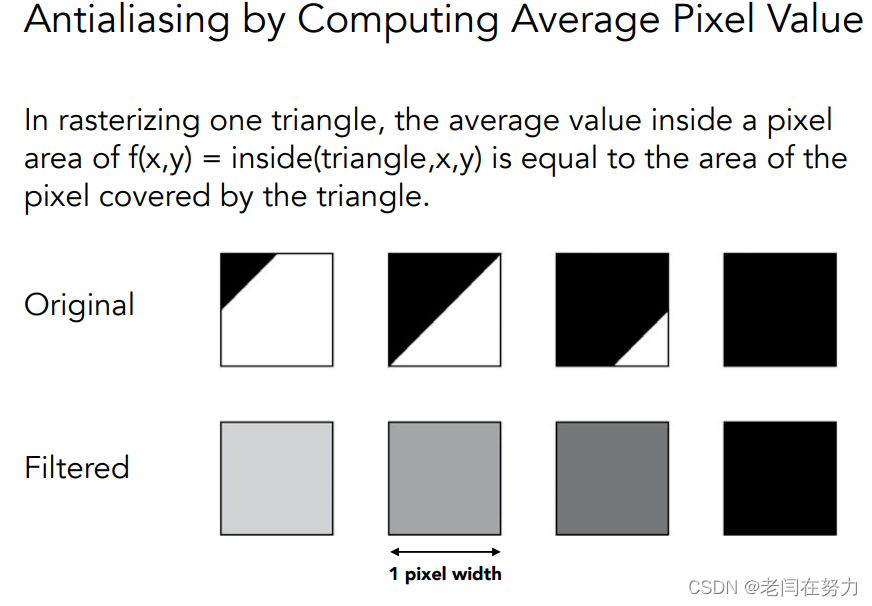 Antialiasing by Computing Average Pixel Value

In rasterizing one triangle, the average value inside a pixel area of f(x,y) = inside(triangle,x,y) is equal to the area of the pixel covered by the triangle.

Original

Filtered

1 pixel width

CSDN @老闫在努力